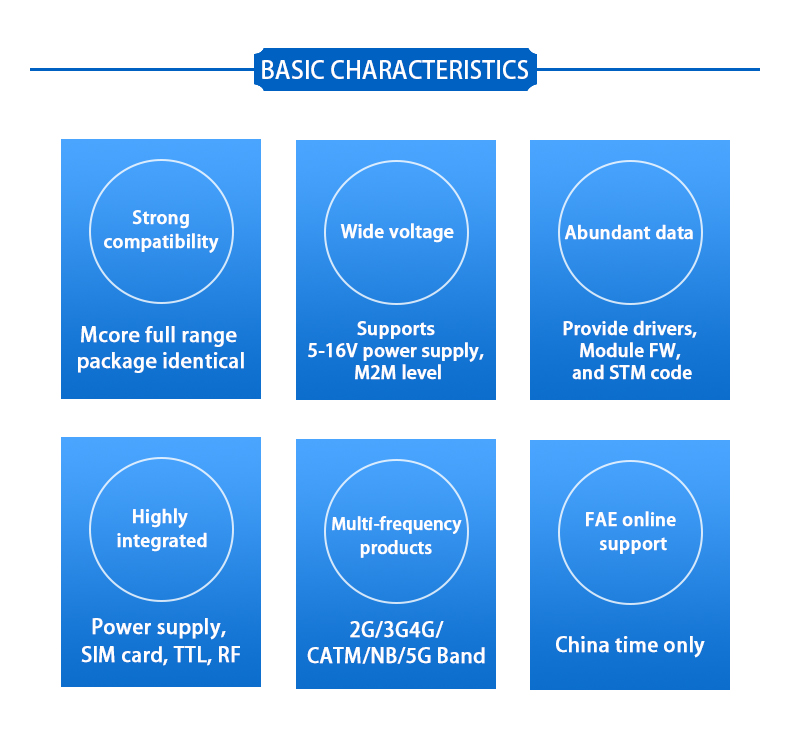 BASIC CHARACTERISTICS

Strong compatibility

Mcore full range package identical

Wide voltage

Supports 5-16V power supply, M2M level

Abundant data

Provide drivers, Module FW, and STM code

Highly integrated

Power supply, SIM card, TTL, RF

Multi-frequency products

2G/3G4G/ CATM/NB/5G Band

FAE online support

China time only